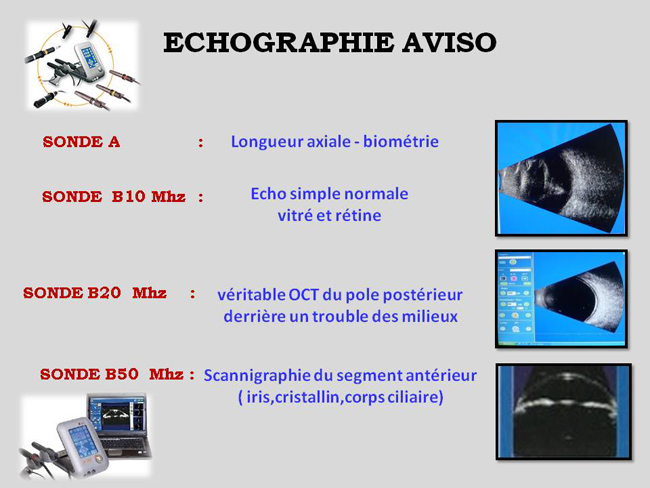 ECHOGRAPHIE AVISO

SONDE A : Longueur axiale - biométrie

SONDE B10 Mhz : Echo simple normale vitré et rétine

SONDE B20 Mhz : véritable OCT du pole postérieur derrière un trouble des milieux

SONDE B50 Mhz : Scannigraphie du segment antérieur ( iris,cristallin,corps ciliaire)